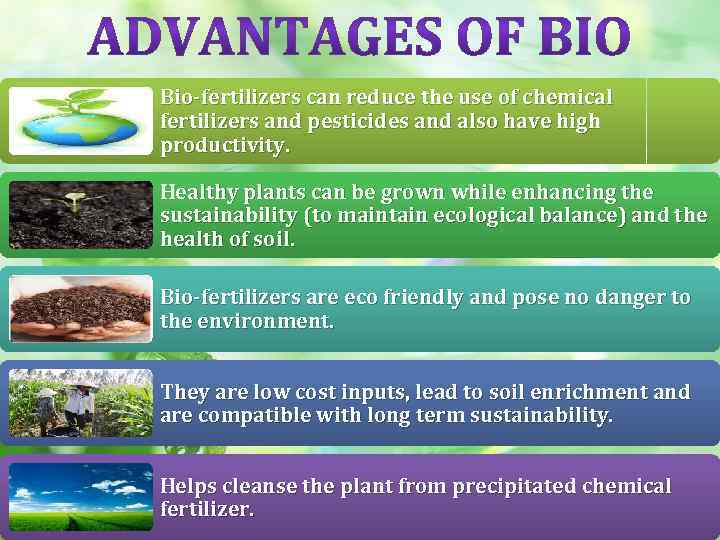 ADVANTAGES OF BIO

Bio-fertilizers can reduce the use of chemical fertilizers and pesticides and also have high productivity.

Healthy plants can be grown while enhancing the sustainability (to maintain ecological balance) and the health of soil.

Bio-fertilizers are eco friendly and pose no danger to the environment.

They are low cost inputs, lead to soil enrichment and are compatible with long term sustainability.

Helps cleanse the plant from precipitated chemical fertilizer.